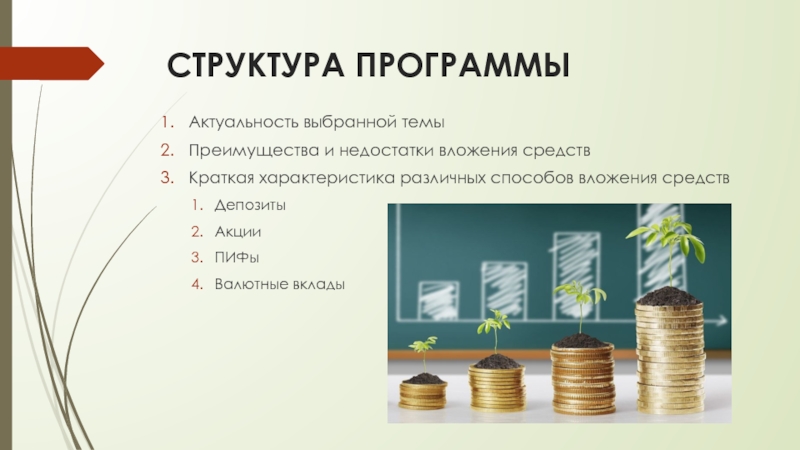 СТРУКТУРА ПРОГРАММЫ

1. Актуальность выбранной темы
2. Преимущества и недостатки вложения средств
3. Краткая характеристика различных способов вложения средств
 1. Депозиты
 2. Акции
 3. ПИФы
 4. Валютные вклады